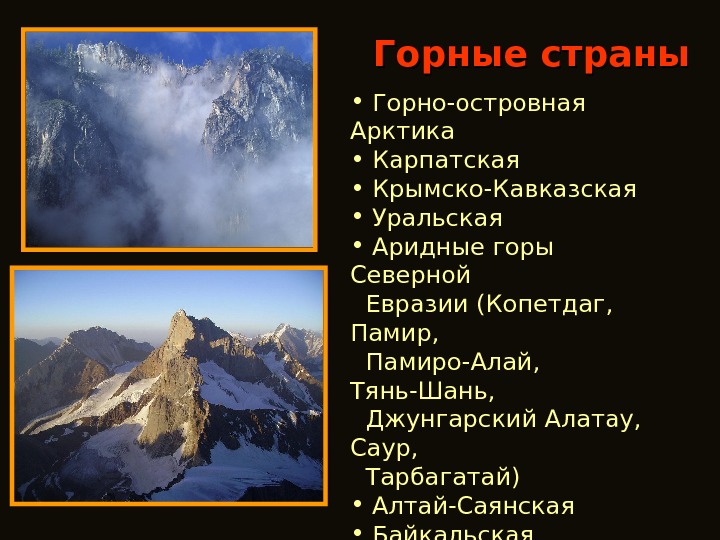 Горные страны

• Горно-островная Арктика
• Карпатская
• Крымско-Кавказская
• Уральская
• Аридные горы Северной Евразии (Копетдаг, Памир, Памиро-Алай, Тянь-Шань, Джунгарский Алатау, Саур, Тарбагатай)
• Алтай-Саянская
• Байкальская